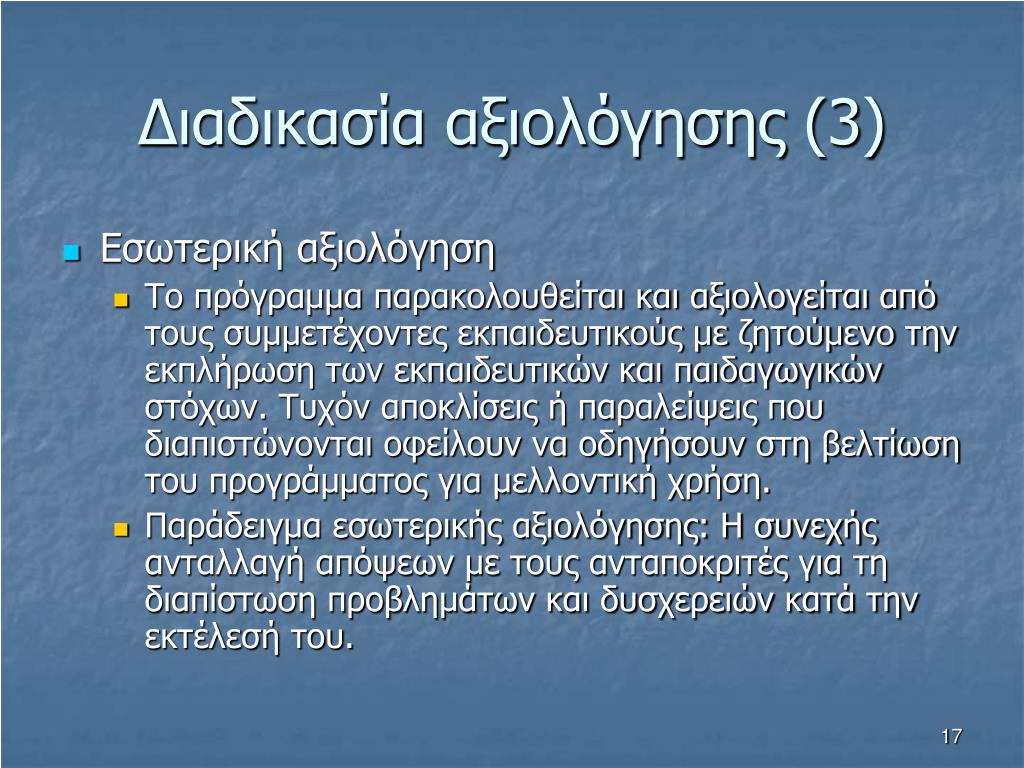 Διαδικασία αξιολόγησης (3)

Εσωτερική αξιολόγηση

Το πρόγραμμα παρακολουθείται και αξιολογείται από τους συμμετέχοντες εκπαιδευτικούς με ζητούμενο την εκπλήρωση των εκπαιδευτικών και παιδαγωγικών στόχων. Τυχόν αποκλίσεις ή παραλείψεις που διαπιστώνονται οφείλουν να οδηγήσουν στη βελτίωση του προγράμματος για μελλοντική χρήση.

Παράδειγμα εσωτερικής αξιολόγησης: Η συνεχής ανταλλαγή απόψεων με τους ανταποκριτές για τη διαπίστωση προβλημάτων και δυσχερειών κατά την εκτέλεσή του.

17